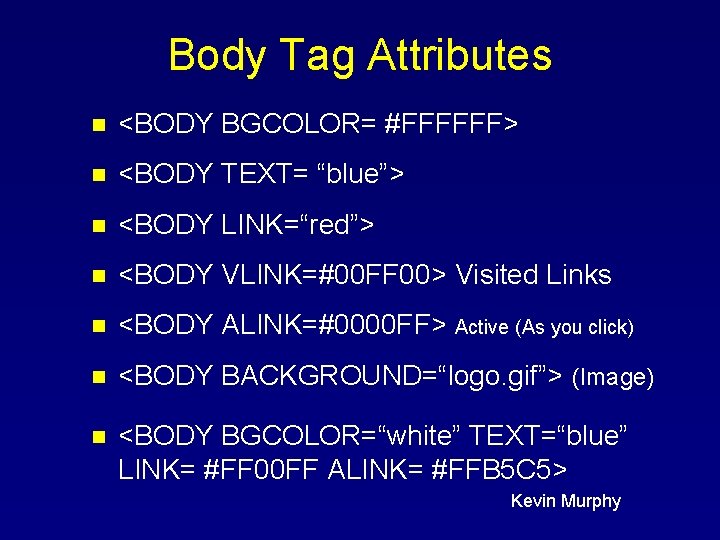 Body Tag Attributes

- <BODY BGCOLOR= #FFFFFF>
- <BODY TEXT= “blue”>
- <BODY LINK=“red”>
- <BODY VLINK=#00FF00> Visited Links
- <BODY ALINK=#0000FF> Active (As you click)
- <BODY BACKGROUND=“logo.gif”> (Image)
- <BODY BGCOLOR=“white” TEXT=“blue” LINK= #FF00FF ALINK= #FFB5C5>

Kevin Murphy